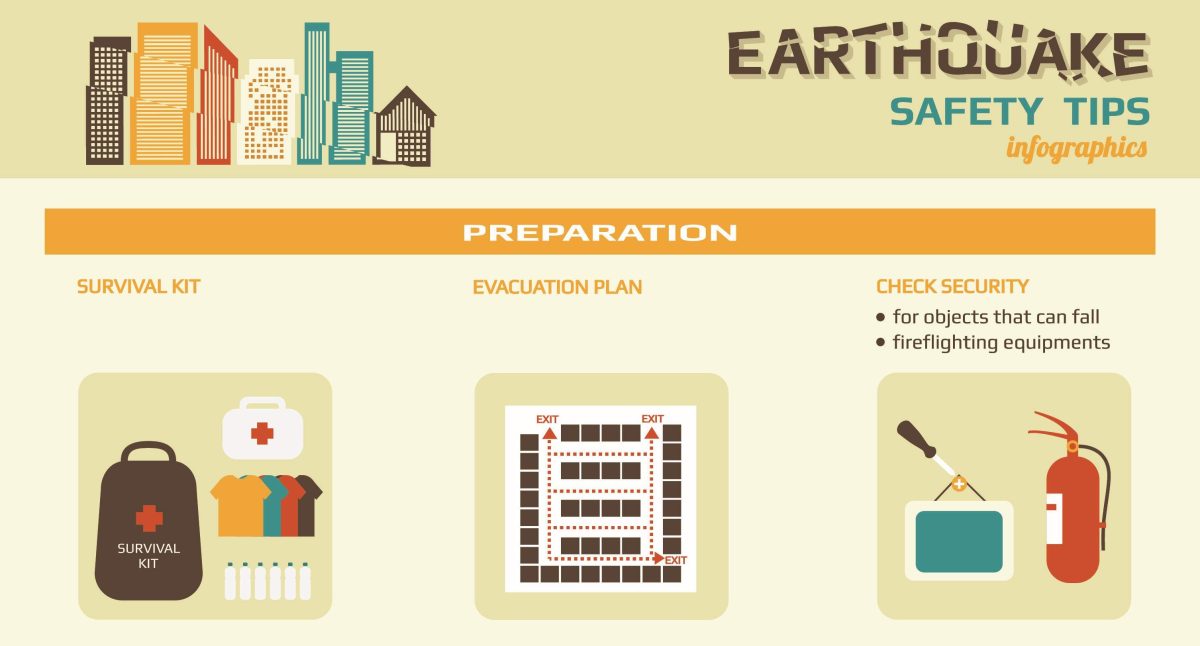 EARTHQUAKE
SAFETY TIPS
infographics

PREPARATION

SURVIVAL KIT

SURVIVAL KIT

EVACUATION PLAN

EXIT
EXIT
EXIT

CHECK SECURITY
• for objects that can fall
• fireflighting equipments